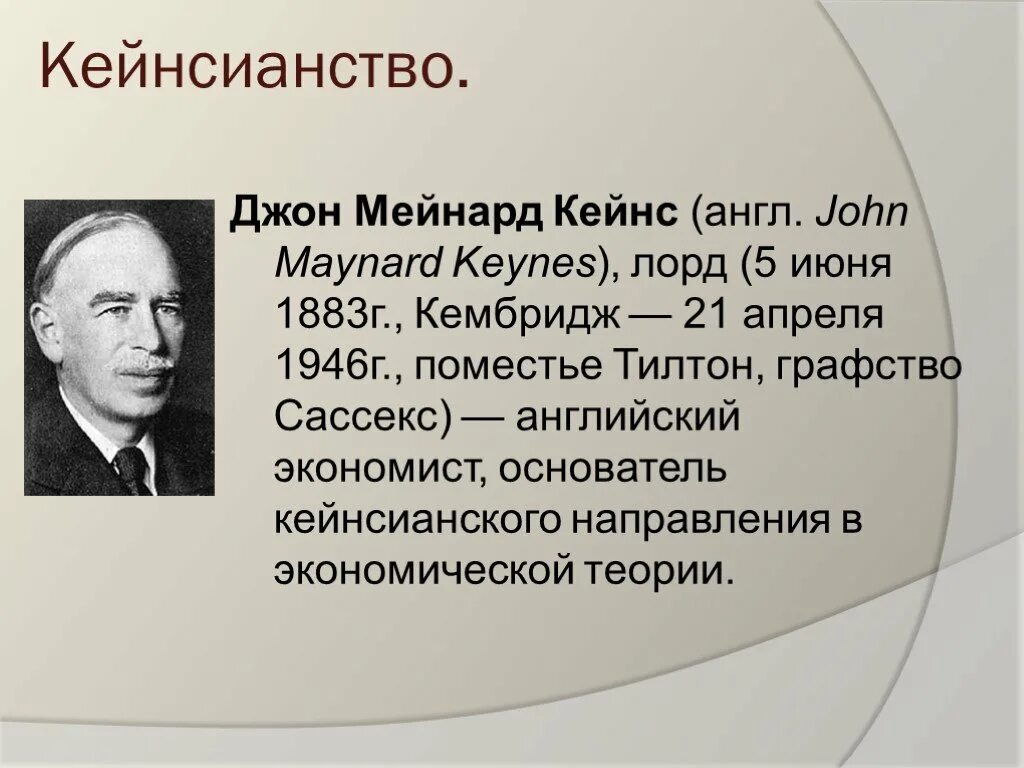 Кейнсианство.

Джон Мейнард Кейнс (англ. John Maynard Keynes), лорд (5 июня 1883г., Кембридж — 21 апреля 1946г., поместье Тилтон, графство Сассекс) — английский экономист, основатель кейнсианского направления в экономической теории.